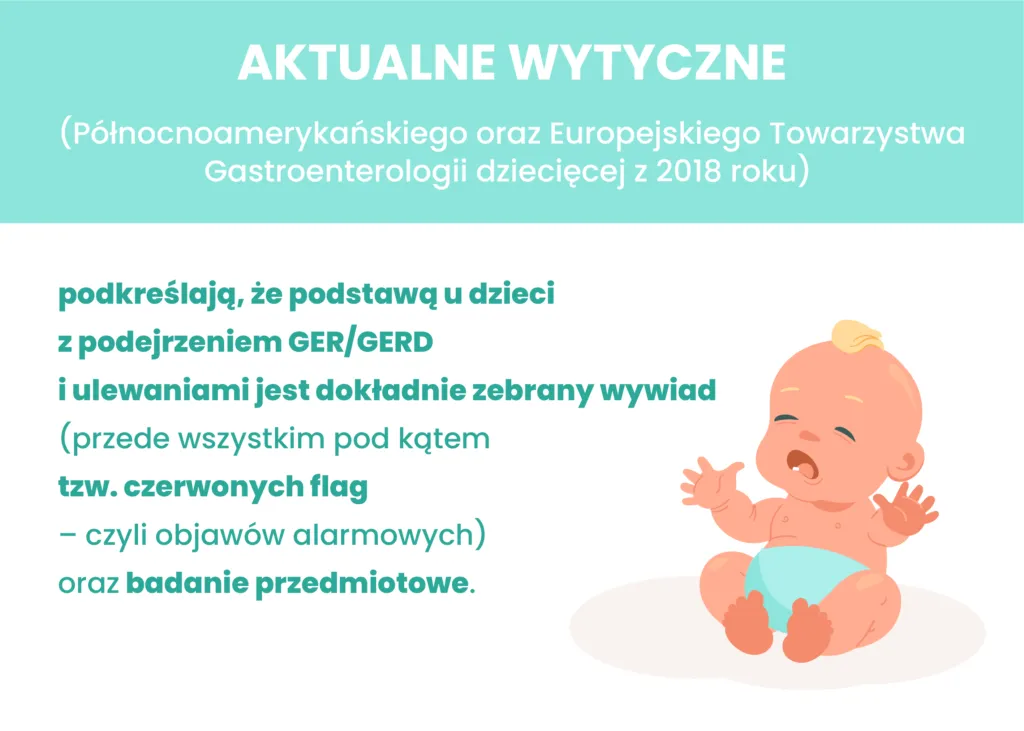 AKTUALNE WYTYCZNE

(Północnoamerykańskiego oraz Europejskiego Towarzystwa Gastroenterologii dziecięcej z 2018 roku)

podkreślają, że podstawą u dzieci z podejrzeniem GER/GERD i ulewaniami jest dokładnie zebrany wywiad (przede wszystkim pod kątem tzw. czerwonych flag – czyli objawów alarmowych) oraz badanie przedmiotowe.